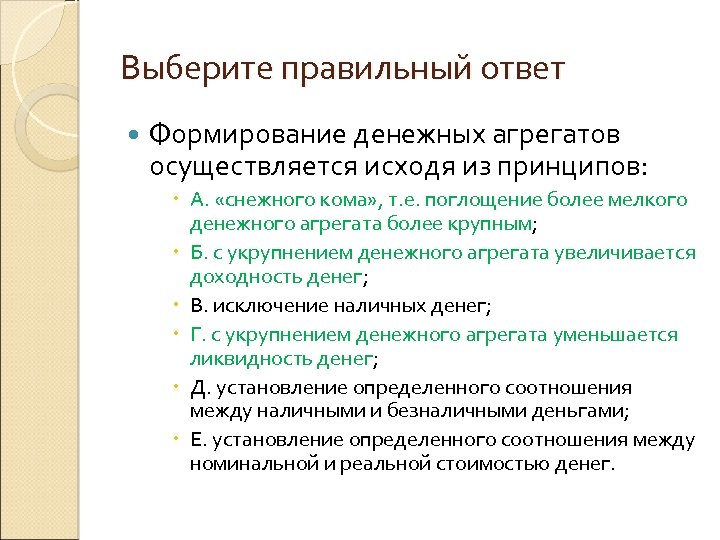 Выберите правильный ответ

Формирование денежных агрегатов осуществляется исходя из принципов:

А. «снежного кома», т.е. поглощение более мелкого денежного агрегата более крупным;

Б. с укрупнением денежного агрегата увеличивается доходность денег;

В. исключение наличных денег;

Г. с укрупнением денежного агрегата уменьшается ликвидность денег;

Д. установление определенного соотношения между наличными и безналичными деньгами;

Е. установление определенного соотношения между номинальной и реальной стоимостью денег.